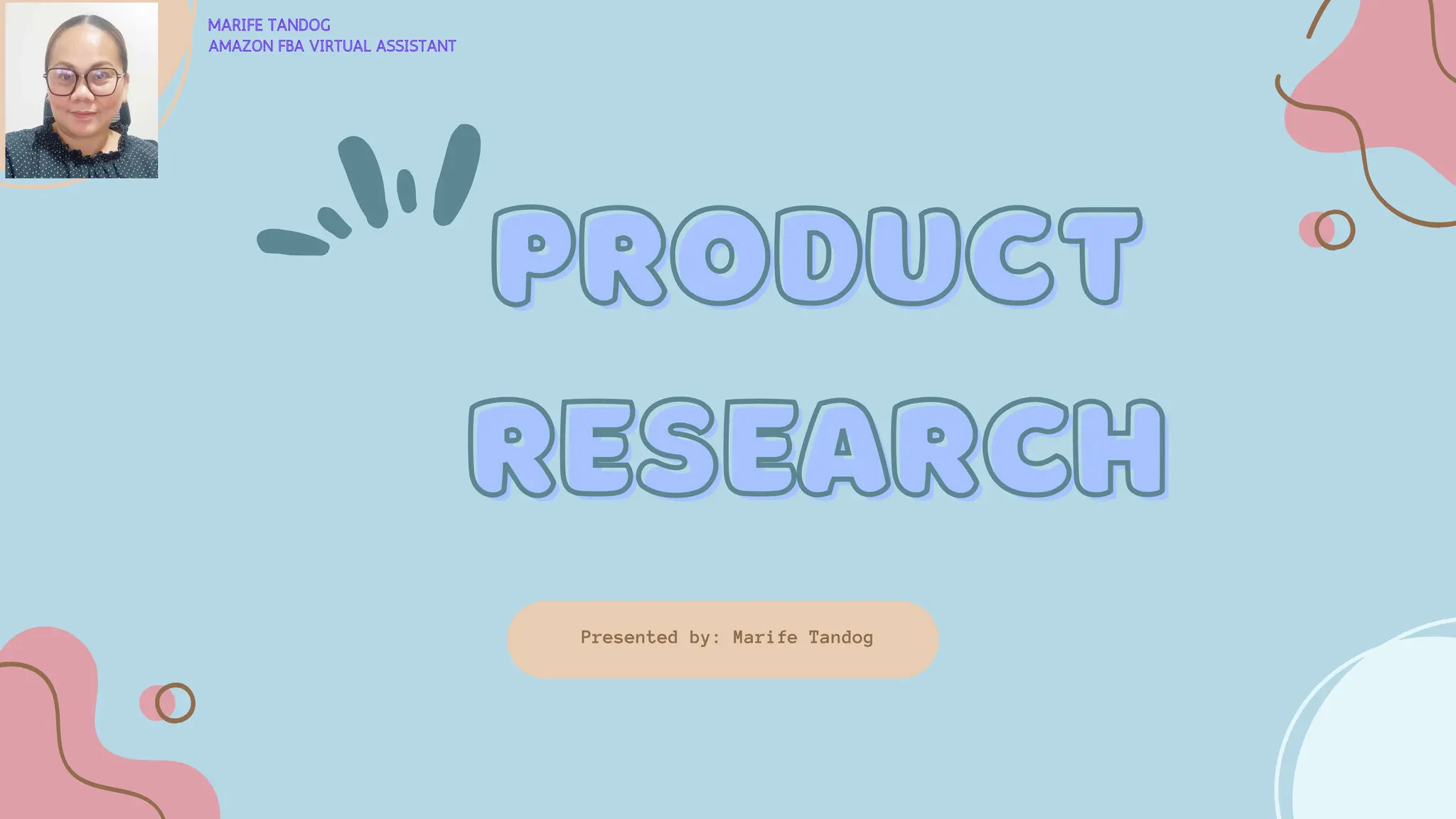 MARIFE TANDOG
AMAZON FBA VIRTUAL ASSISTANT

PRODUCT RESEARCH

Presented by: Marife Tandog